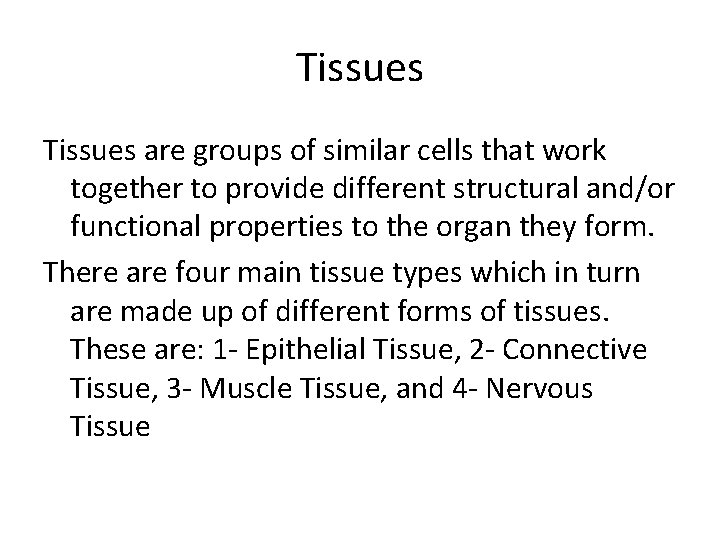 Tissues

Tissues are groups of similar cells that work together to provide different structural and/or functional properties to the organ they form.

There are four main tissue types which in turn are made up of different forms of tissues. These are: 1- Epithelial Tissue, 2- Connective Tissue, 3- Muscle Tissue, and 4- Nervous Tissue